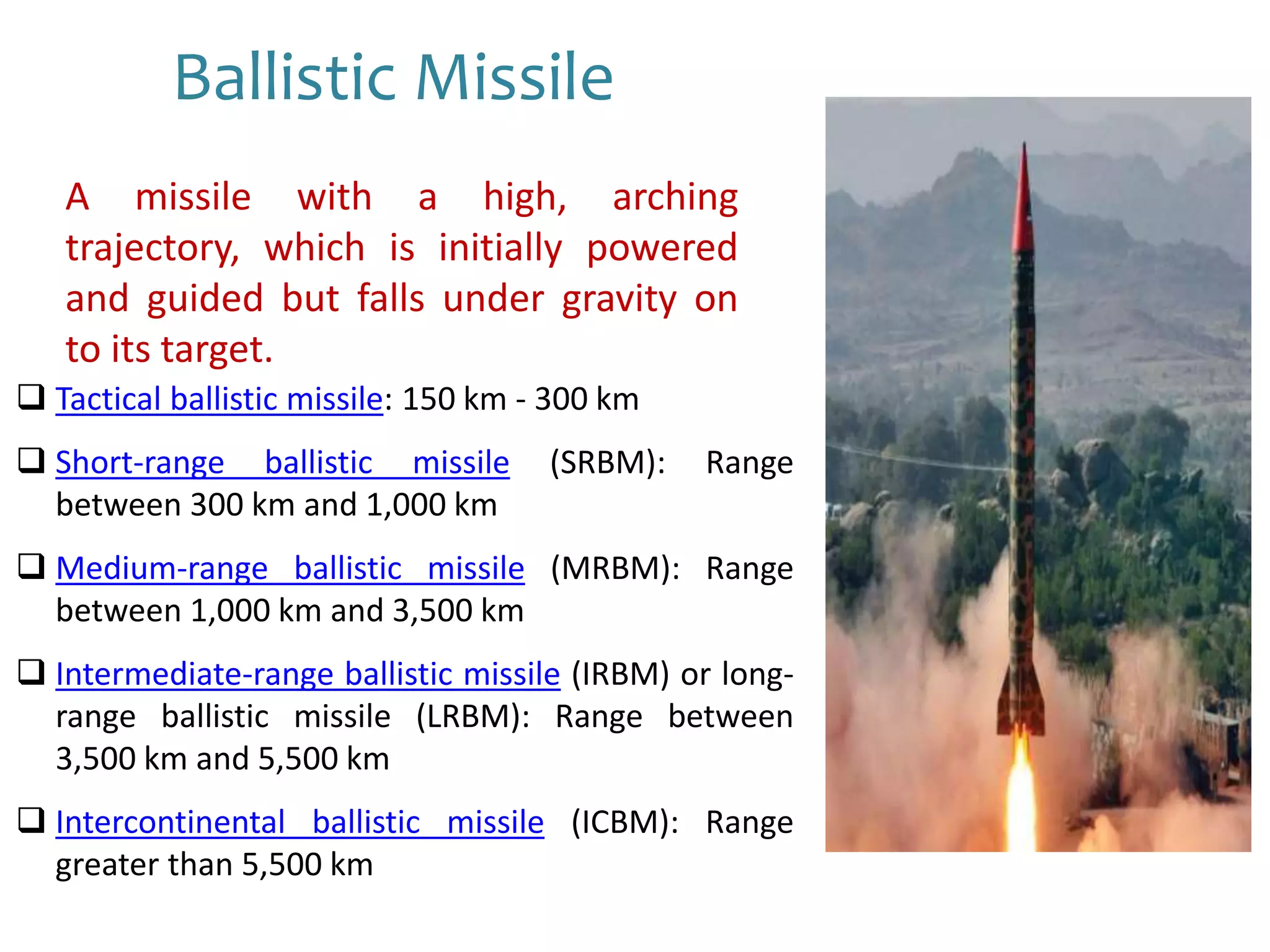 Ballistic Missile

A missile with a high, arching trajectory, which is initially powered and guided but falls under gravity on to its target.

❑ Tactical ballistic missile: 150 km - 300 km

❑ Short-range ballistic missile (SRBM): Range between 300 km and 1,000 km

❑ Medium-range ballistic missile (MRBM): Range between 1,000 km and 3,500 km

❑ Intermediate-range ballistic missile (IRBM) or long-range ballistic missile (LRBM): Range between 3,500 km and 5,500 km

❑ Intercontinental ballistic missile (ICBM): Range greater than 5,500 km